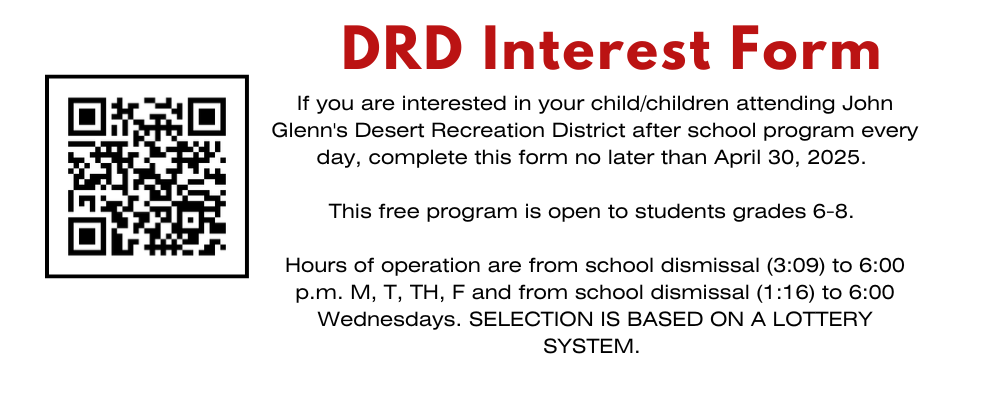 DRD Interest Form

If you are interested in your child/children attending John Glenn's Desert Recreation District after school program every day, complete this form no later than April 30, 2025.

This free program is open to students grades 6-8.

Hours of operation are from school dismissal (3:09) to 6:00 p.m. M, T, TH, F and from school dismissal (1:16) to 6:00 Wednesdays. SELECTION IS BASED ON A LOTTERY SYSTEM.